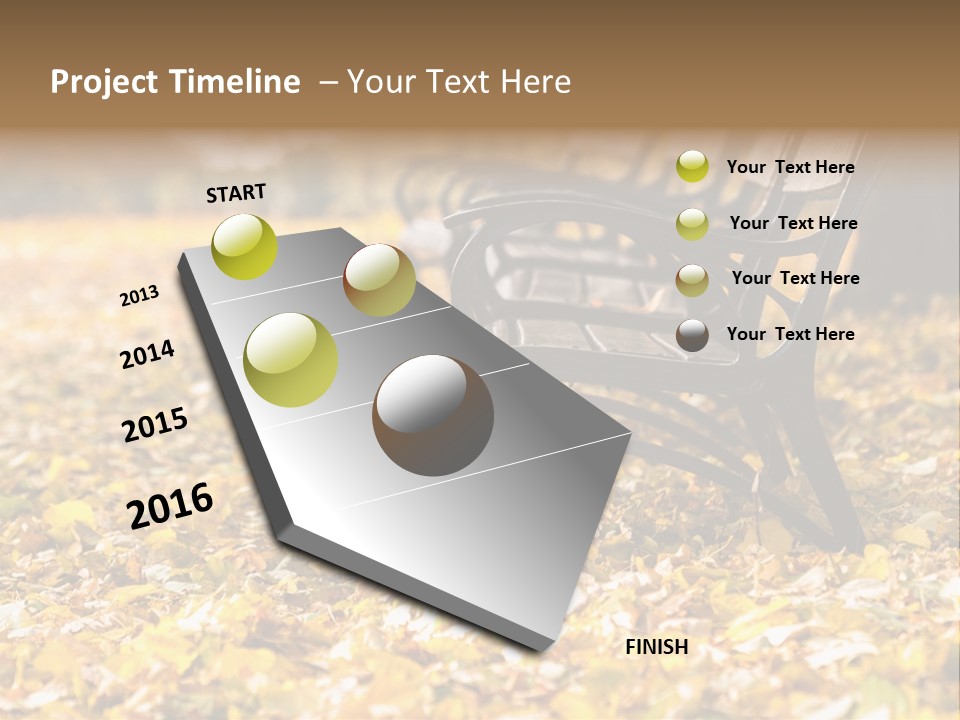 Project Timeline – Your Text Here

START

2013

2014

2015

2016

FINISH

Your Text Here

Your Text Here

Your Text Here

Your Text Here